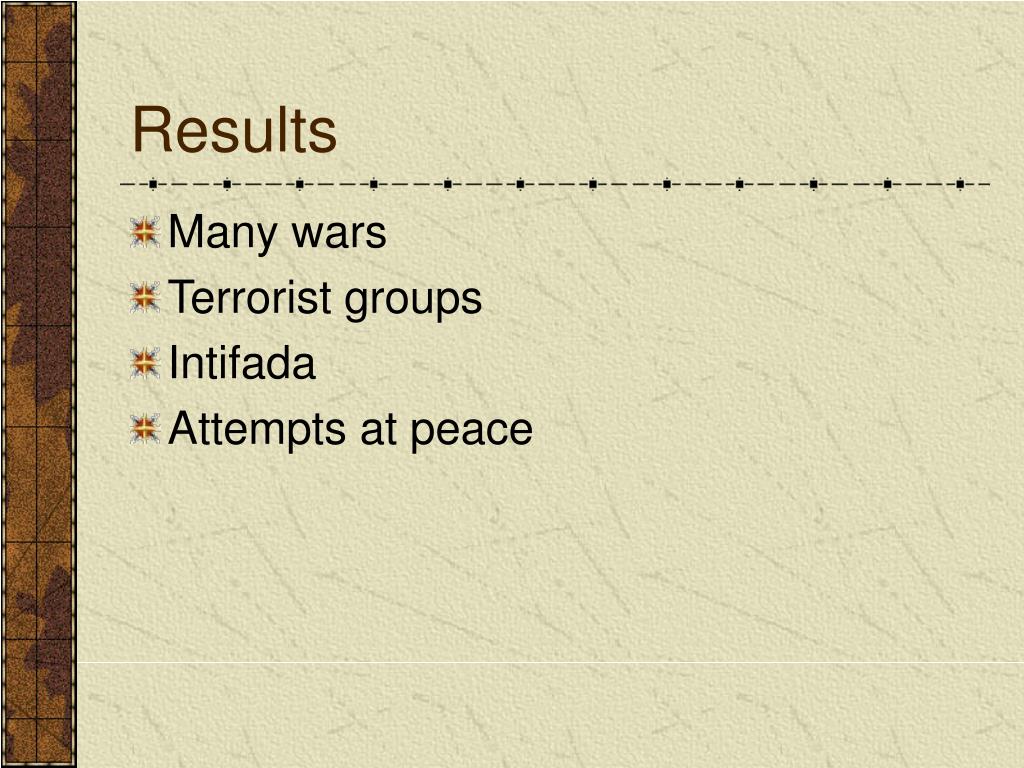 Results

Many wars
Terrorist groups
Intifada
Attempts at peace